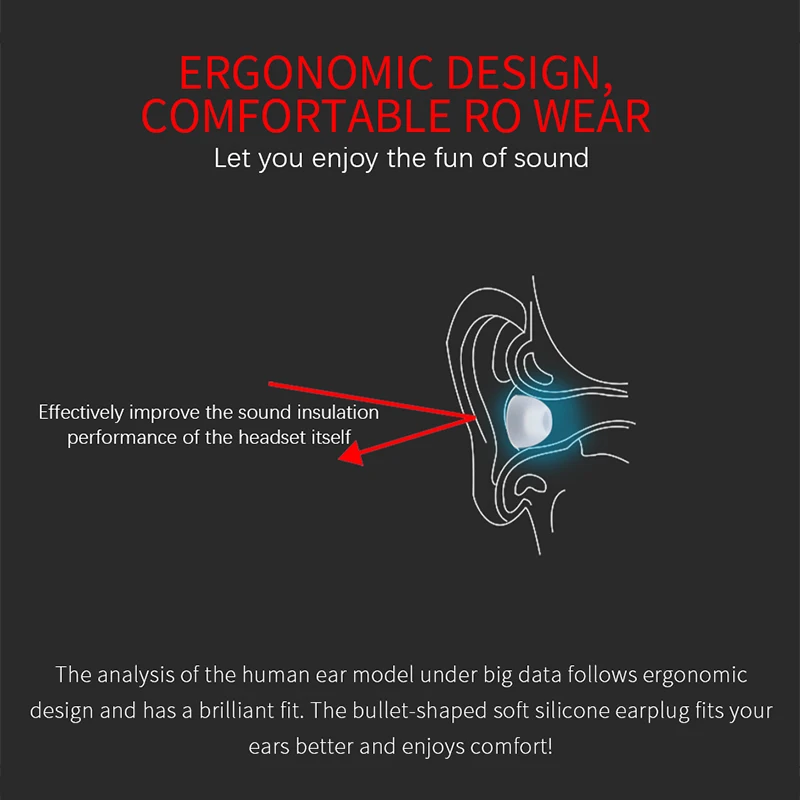 ERGONOMIC DESIGN, COMFORTABLE RO WEAR

Let you enjoy the fun of sound

Effectively improve the sound insulation performance of the headset itself

The analysis of the human ear model under big data follows ergonomic design and has a brilliant fit. The bullet-shaped soft silicone earplug fits your ears better and enjoys comfort!